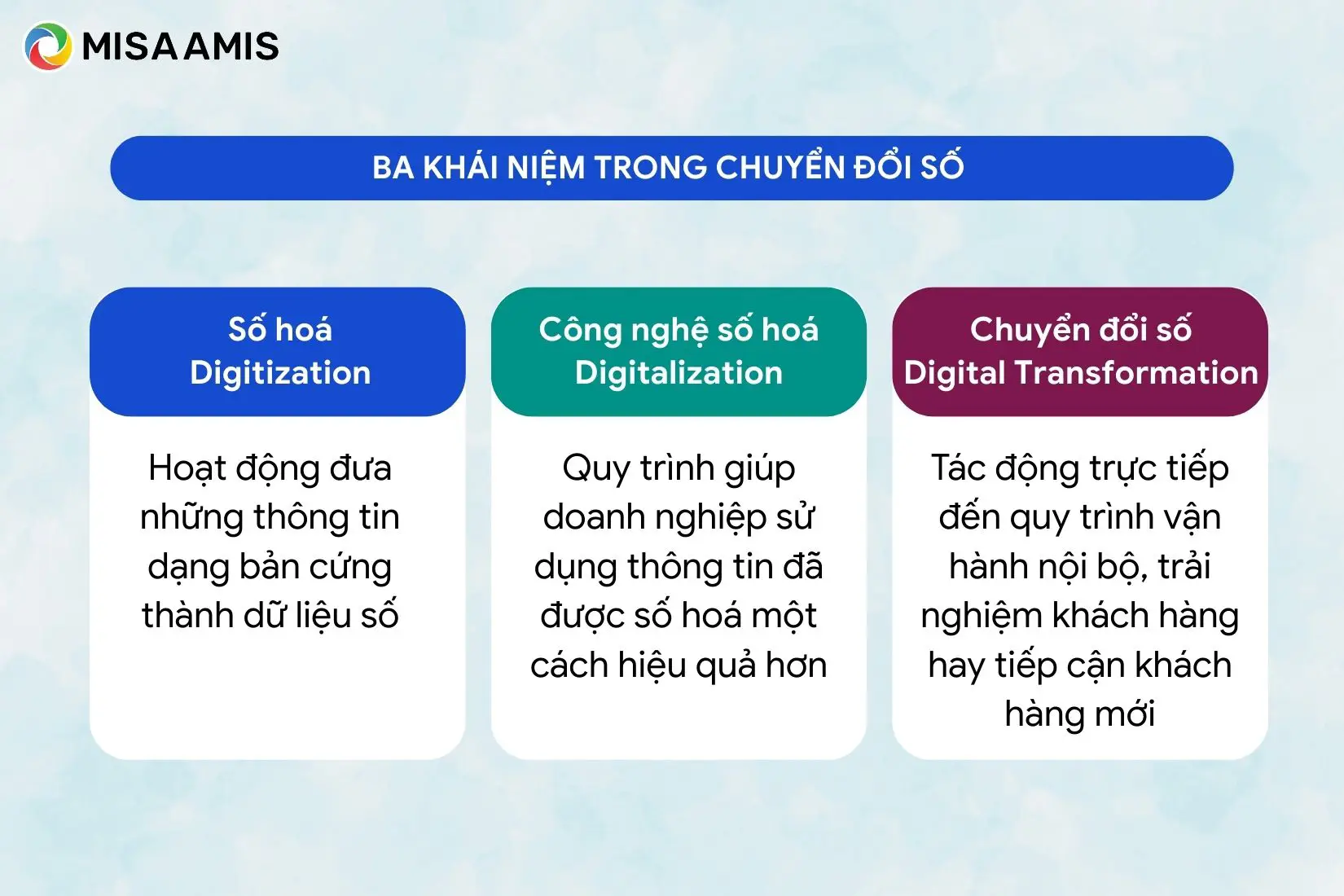 MISA AMIS

BA KHÁI NIỆM TRONG CHUYỂN ĐỔI SỐ

Số hoá
Digitization

Hoạt động đưa những thông tin dạng bản cứng thành dữ liệu số

Công nghệ số hoá
Digitalization

Quy trình giúp doanh nghiệp sử dụng thông tin đã được số hoá một cách hiệu quả hơn

Chuyển đổi số
Digital Transformation

Tác động trực tiếp đến quy trình vận hành nội bộ, trải nghiệm khách hàng hay tiếp cận khách hàng mới